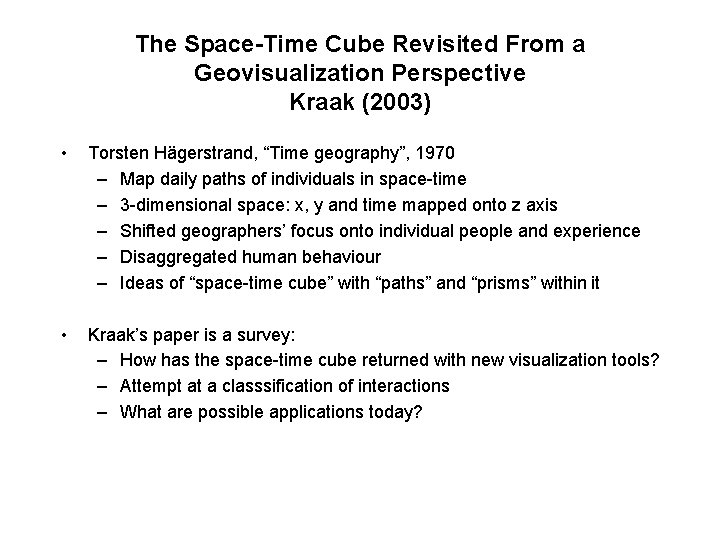 The Space-Time Cube Revisited From a Geovisualization Perspective
Kraak (2003)

• Torsten Hägerstrand, “Time geography”, 1970
– Map daily paths of individuals in space-time
– 3-dimensional space: x, y and time mapped onto z axis
– Shifted geographers’ focus onto individual people and experience
– Disaggregated human behaviour
– Ideas of “space-time cube” with “paths” and “prisms” within it

• Kraak’s paper is a survey:
– How has the space-time cube returned with new visualization tools?
– Attempt at a classsification of interactions
– What are possible applications today?